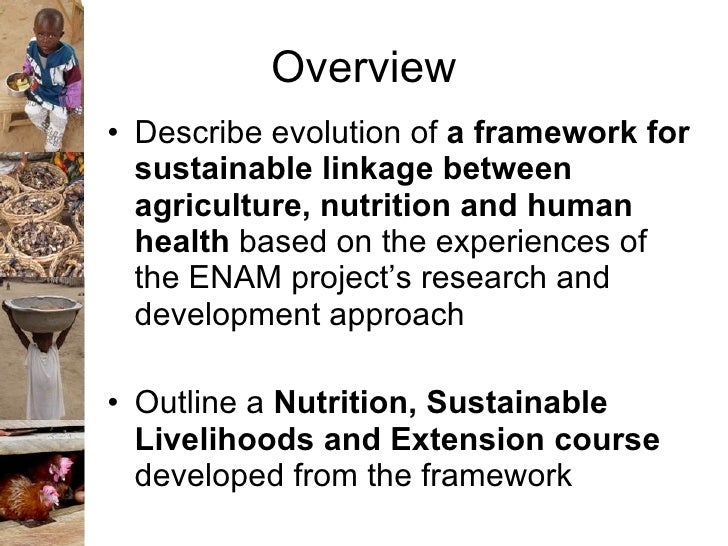 Overview

• Describe evolution of a framework for sustainable linkage between agriculture, nutrition and human health based on the experiences of the ENAM project's research and development approach

• Outline a Nutrition, Sustainable Livelihoods and Extension course developed from the framework